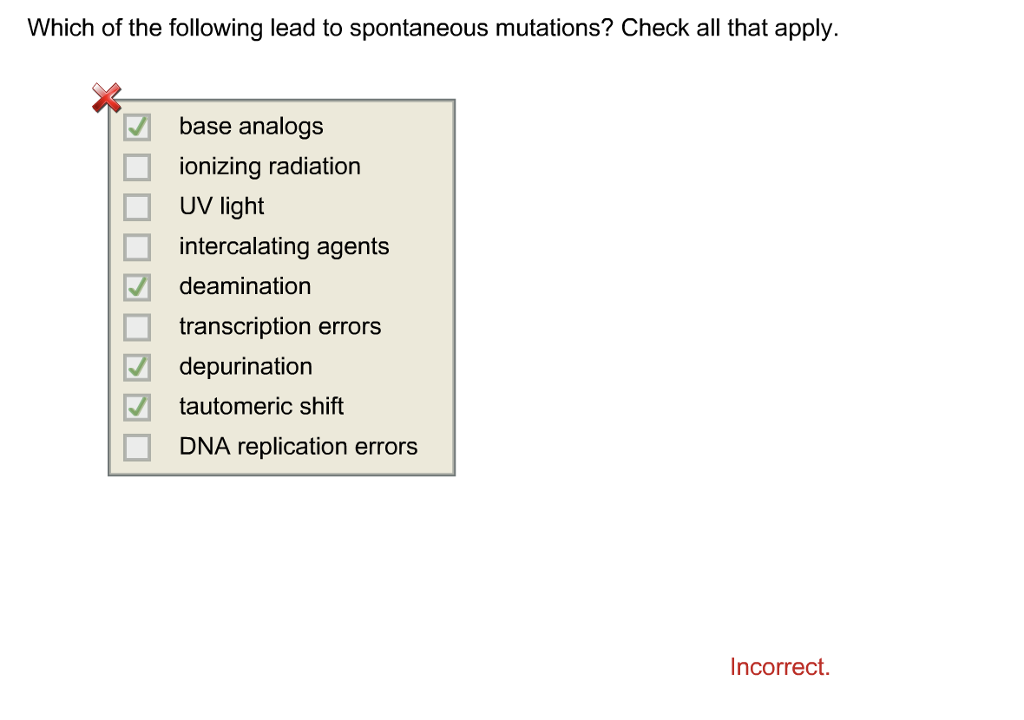 Which of the following lead to spontaneous mutations? Check all that apply.

base analogs
ionizing radiation
UV light
intercalating agents
deamination
transcription errors
depurination
tautomeric shift
DNA replication errors

Incorrect.